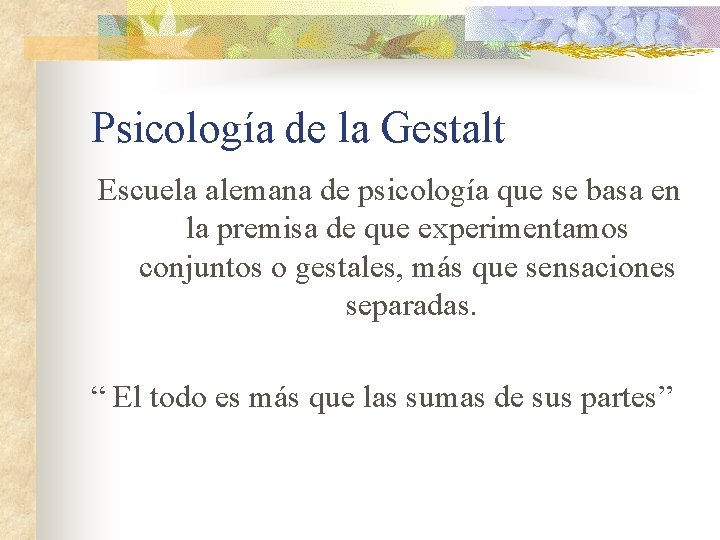 Psicología de la Gestalt

Escuela alemana de psicología que se basa en la premisa de que experimentamos conjuntos o gestales, más que sensaciones separadas.

“ El todo es más que las sumas de sus partes”